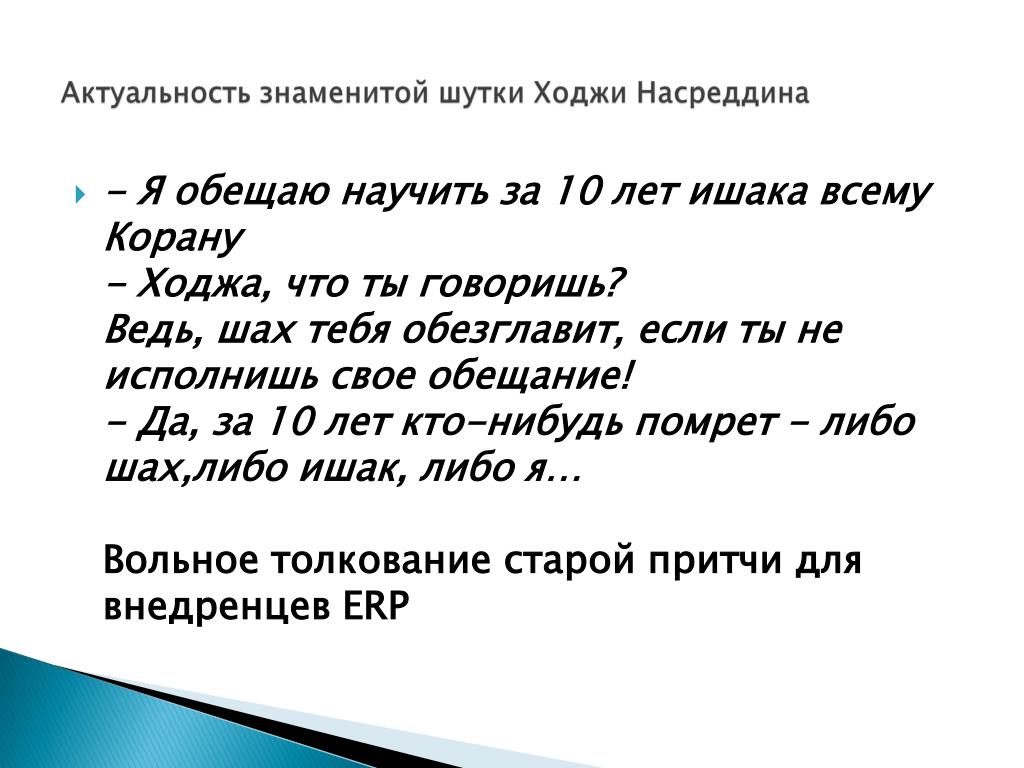 Актуальность знаменитой шутки Ходжи Насреддина

- Я обещаю научить за 10 лет ишака всему Корану
- Ходжа, что ты говоришь?
Ведь, шах тебя обезглавит, если ты не исполнишь свое обещание!
- Да, за 10 лет кто-нибудь помрет - либо шах,либо ишак, либо я…

Вольное толкование старой притчи для внедренцев ERP